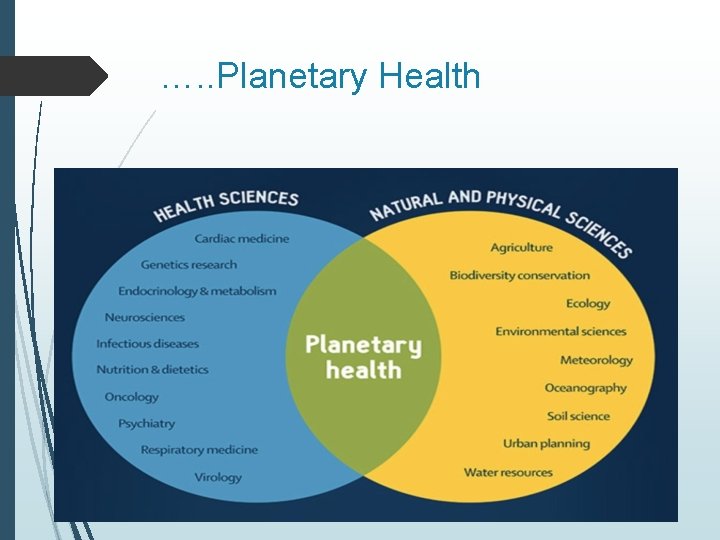 …..Planetary Health

HEALTH SCIENCES

Cardiac medicine
Genetics research
Endocrinology & metabolism
Neurosciences
Infectious diseases
Nutrition & dietetics
Oncology
Psychiatry
Respiratory medicine
Virology

Planetary health

NATURAL AND PHYSICAL SCIENCES

Agriculture
Biodiversity conservation
Ecology
Environmental sciences
Meteorology
Oceanography
Soil science
Urban planning
Water resources